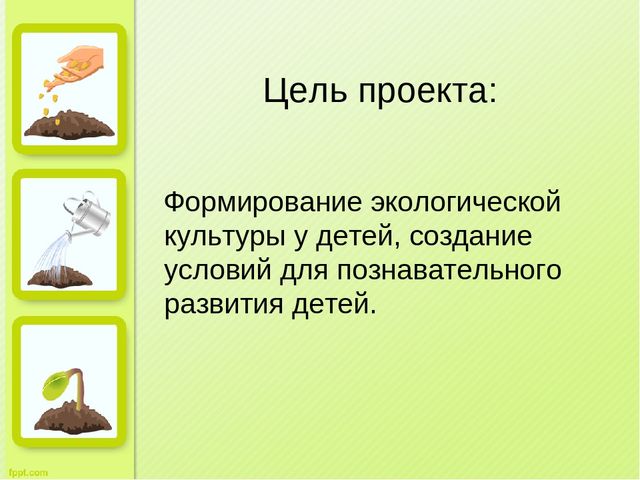 Цель проекта:

Формирование экологической культуры у детей, создание условий для познавательного развития детей.

fppt.com